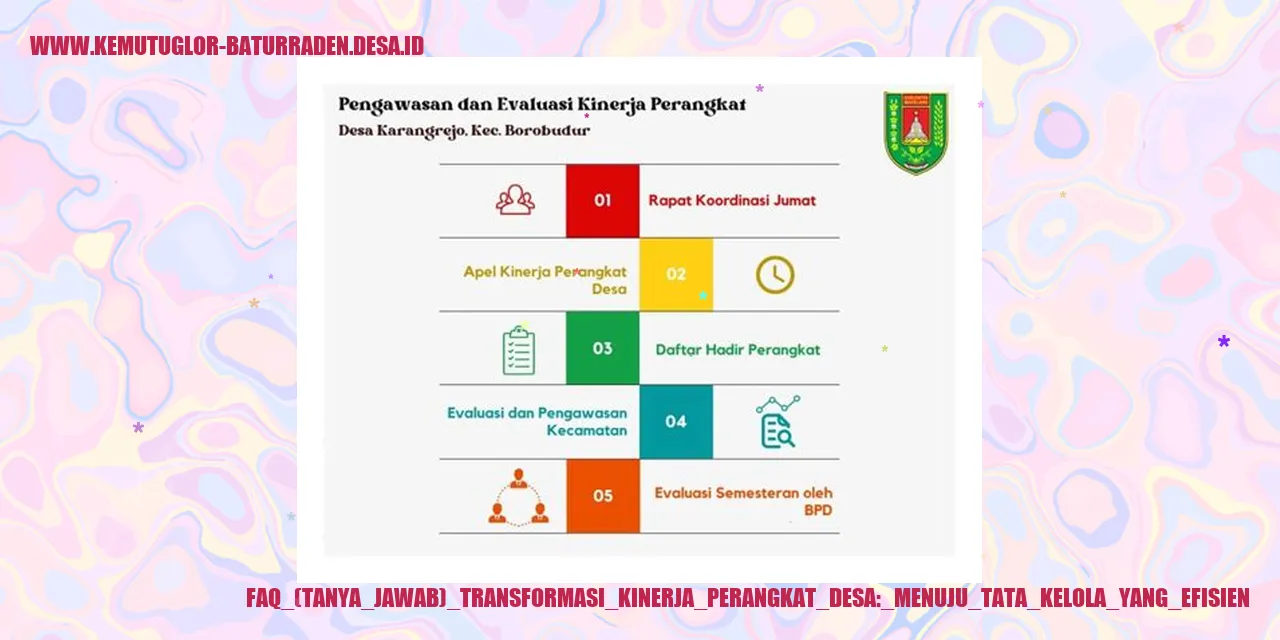 WWW.KEMUTUGLOR-BATURRADEN.DESA.ID

Pengawasan dan Evaluasi Kinerja Perangkat
Desa Karangrejo, Kec. Borobudur

01 Rapat Koordinasi Jumat

Apel Kinerja Perangkat Desa 02

03 Daftar Hadir Perangkat

Evaluasi dan Pengawasan Kecamatan 04

05 Evaluasi Semesteran oleh BPD

FAQ_(TANYA_JAWAB)_TRANSFORMASI_KINERJA_PERANGKAT_DESA:_MENUJU_TATA_KELOLA_YANG_EFISIEN